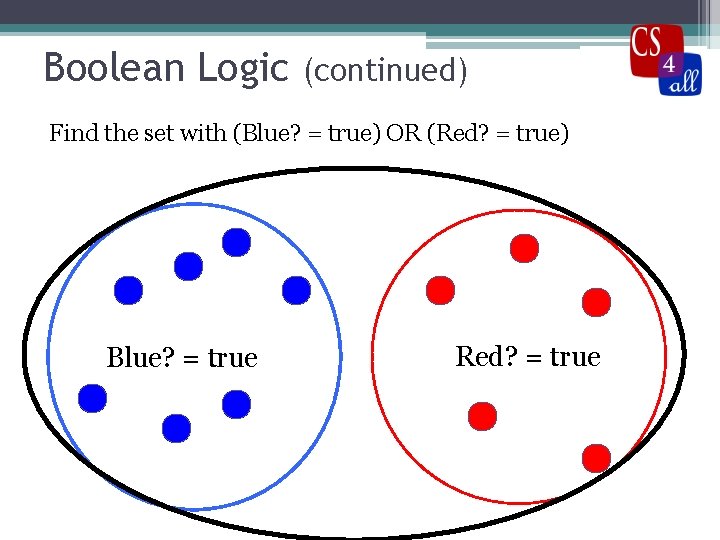 Boolean Logic (continued)

CS 4 all

Find the set with (Blue? = true) OR (Red? = true)

Blue? = true

Red? = true